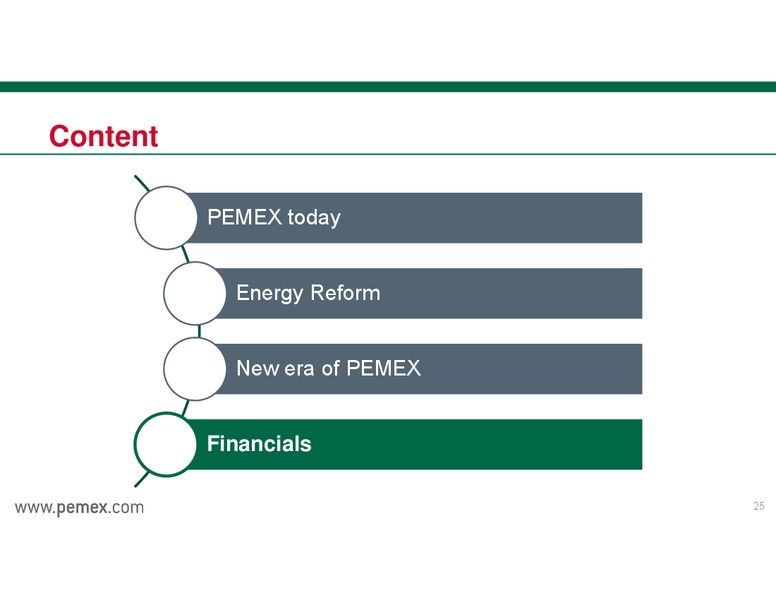 Content

PEMEX today

Energy Reform

New era of PEMEX

Financials

www.pemex.com

25